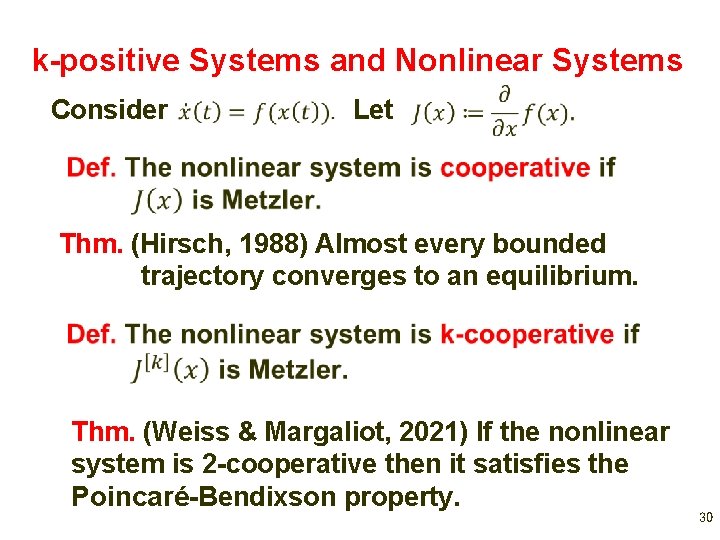 k-positive Systems and Nonlinear Systems

Consider $\dot{x}(t) = f(x(t))$. Let $J(x) := \frac{\partial}{\partial x} f(x)$.

Def. The nonlinear system is cooperative if $J(x)$ is Metzler.

Thm. (Hirsch, 1988) Almost every bounded trajectory converges to an equilibrium.

Def. The nonlinear system is k-cooperative if $J^{[k]}(x)$ is Metzler.

Thm. (Weiss & Margaliot, 2021) If the nonlinear system is 2-cooperative then it satisfies the Poincaré-Bendixson property.

30